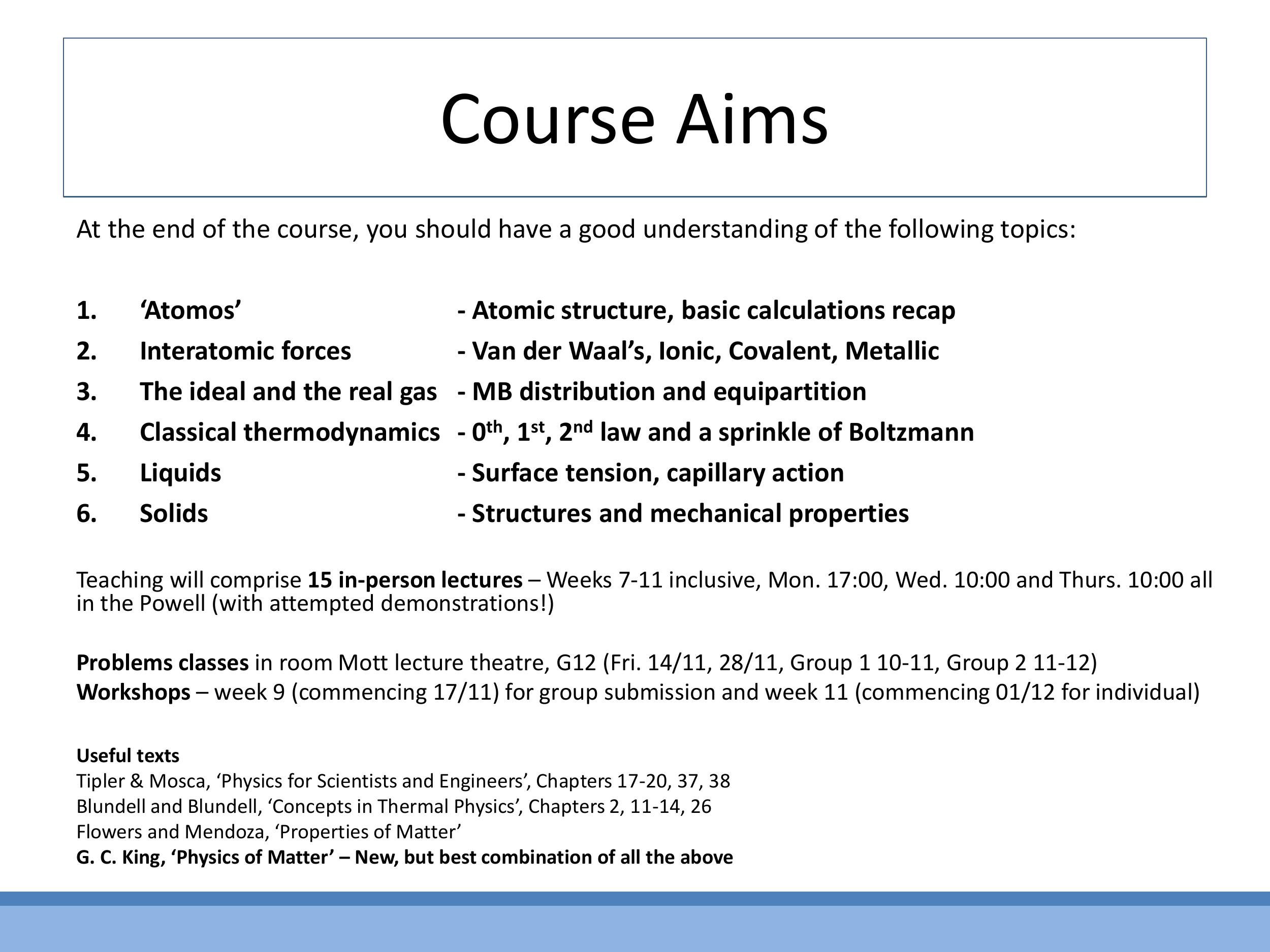 Course Aims

At the end of the course, you should have a good understanding of the following topics:

1. ‘Atomos’ - Atomic structure, basic calculations recap
2. Interatomic forces - Van der Waal’s, Ionic, Covalent, Metallic
3. The ideal and the real gas - MB distribution and equipartition
4. Classical thermodynamics - $0^{th}$, $1^{st}$, $2^{nd}$ law and a sprinkle of Boltzmann
5. Liquids - Surface tension, capillary action
6. Solids - Structures and mechanical properties

Teaching will comprise 15 in-person lectures – Weeks 7-11 inclusive, Mon. 17:00, Wed. 10:00 and Thurs. 10:00 all in the Powell (with attempted demonstrations!)

Problems classes in room Mott lecture theatre, G12 (Fri. 14/11, 28/11, Group 1 10-11, Group 2 11-12)
Workshops – week 9 (commencing 17/11) for group submission and week 11 (commencing 01/12 for individual)

Useful texts
Tipler & Mosca, ‘Physics for Scientists and Engineers’, Chapters 17-20, 37, 38
Blundell and Blundell, ‘Concepts in Thermal Physics’, Chapters 2, 11-14, 26
Flowers and Mendoza, ‘Properties of Matter’
G. C. King, ‘Physics of Matter’ – New, but best combination of all the above